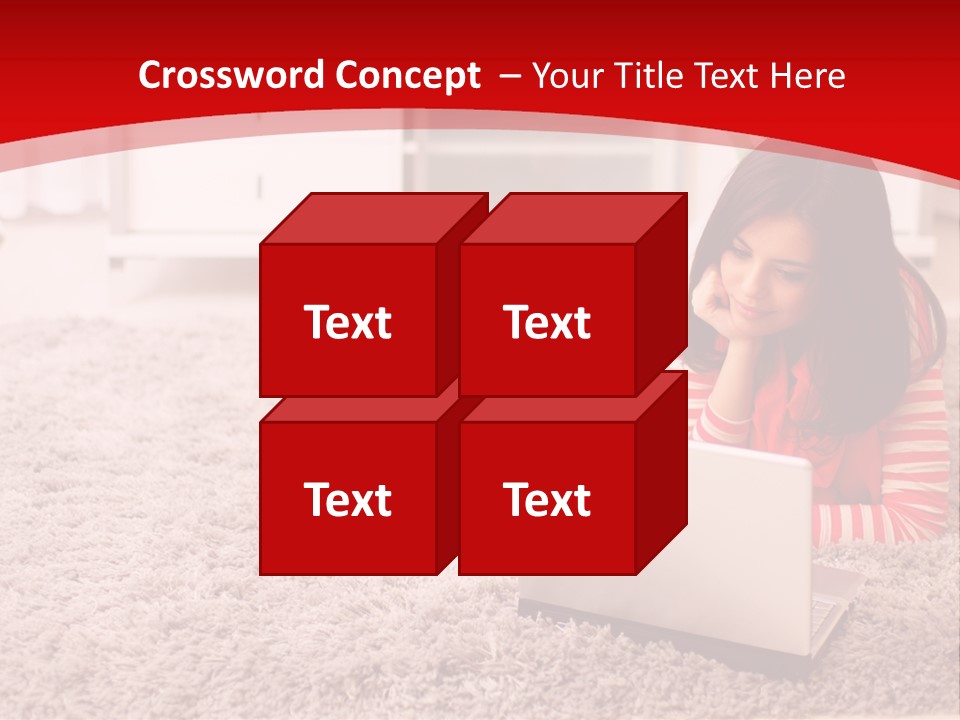 Crossword Concept – Your Title Text Here

Text

Text

Text

Text